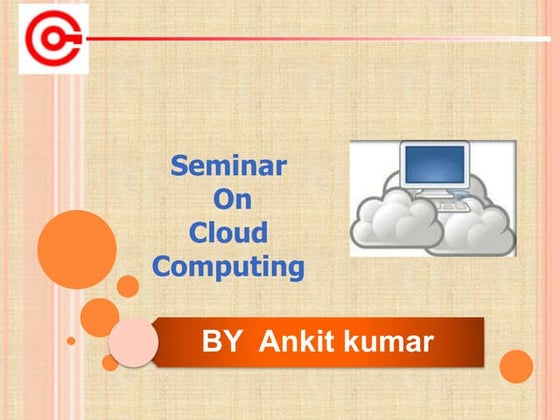 Seminar
On
Cloud
Computing

BY Ankit kumar